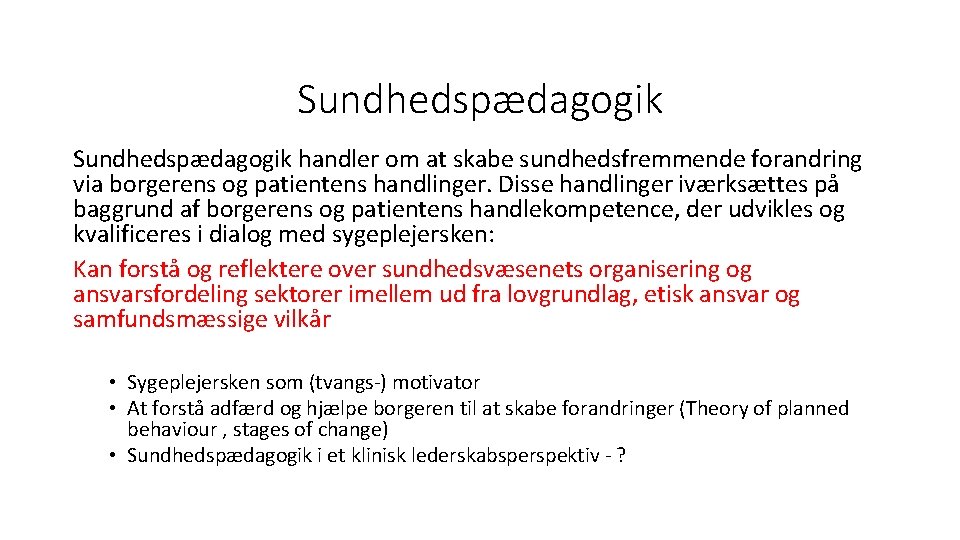 Sundhedspædagogik

Sundhedspædagogik handler om at skabe sundhedsfremmende forandring via borgerens og patientens handlinger. Disse handlinger iværksættes på baggrund af borgerens og patientens handlekompetence, der udvikles og kvalificeres i dialog med sygeplejersken:

Kan forstå og reflektere over sundhedsvæsenets organisering og ansvarsfordeling sektorer imellem ud fra lovgrundlag, etisk ansvar og samfundsmæssige vilkår

• Sygeplejersken som (tvangs-) motivator
• At forstå adfærd og hjælpe borgeren til at skabe forandringer (Theory of planned behaviour , stages of change)
• Sundhedspædagogik i et klinisk lederskabsperspektiv - ?